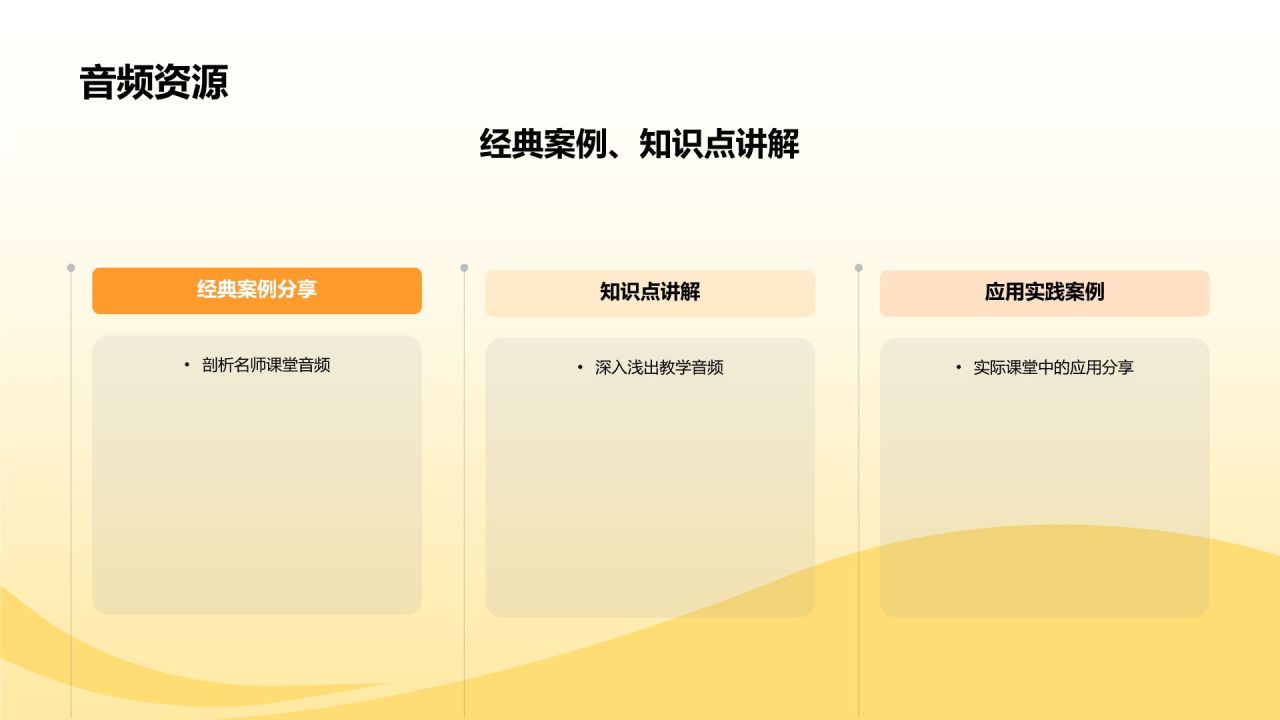 音频资源

经典案例、知识点讲解

经典案例分享

• 剖析名师课堂音频

知识点讲解

• 深入浅出教学音频

应用实践案例

• 实际课堂中的应用分享